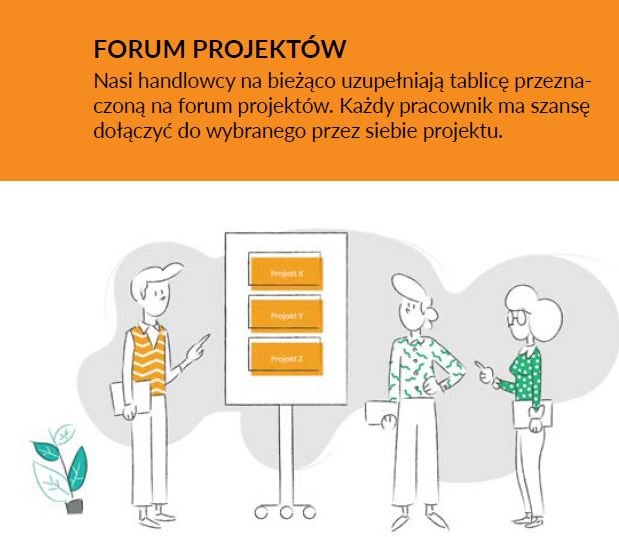 FORUM PROJEKTÓW
Nasi handlowcy na bieżąco uzupełniają tablicę przeznaczoną na forum projektów. Każdy pracownik ma szansę dołączyć do wybranego przez siebie projektu.

Projekt X
Projekt Y
Projekt Z